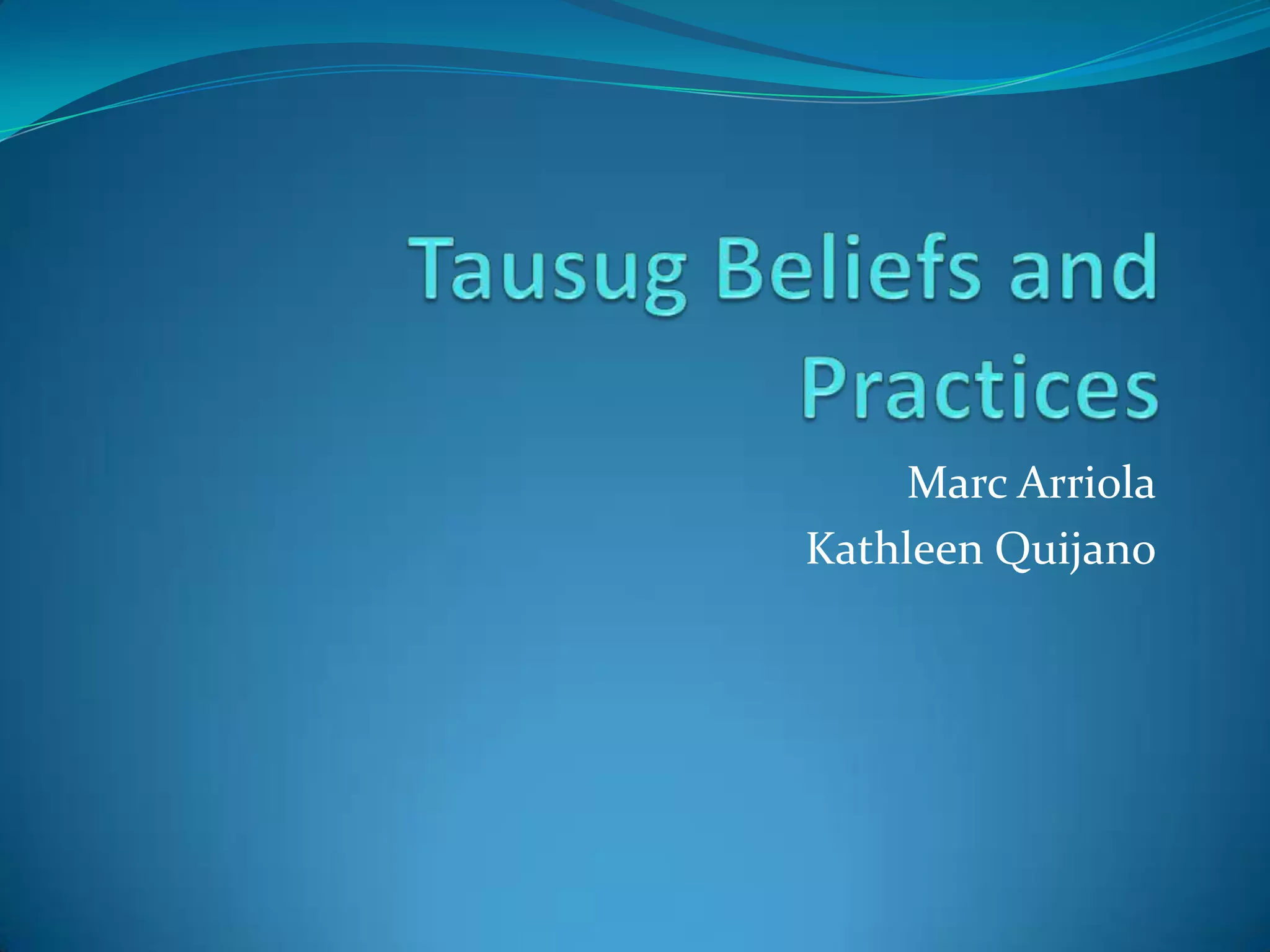 Tausug Beliefs and Practices

Marc Arriola
Kathleen Quijano